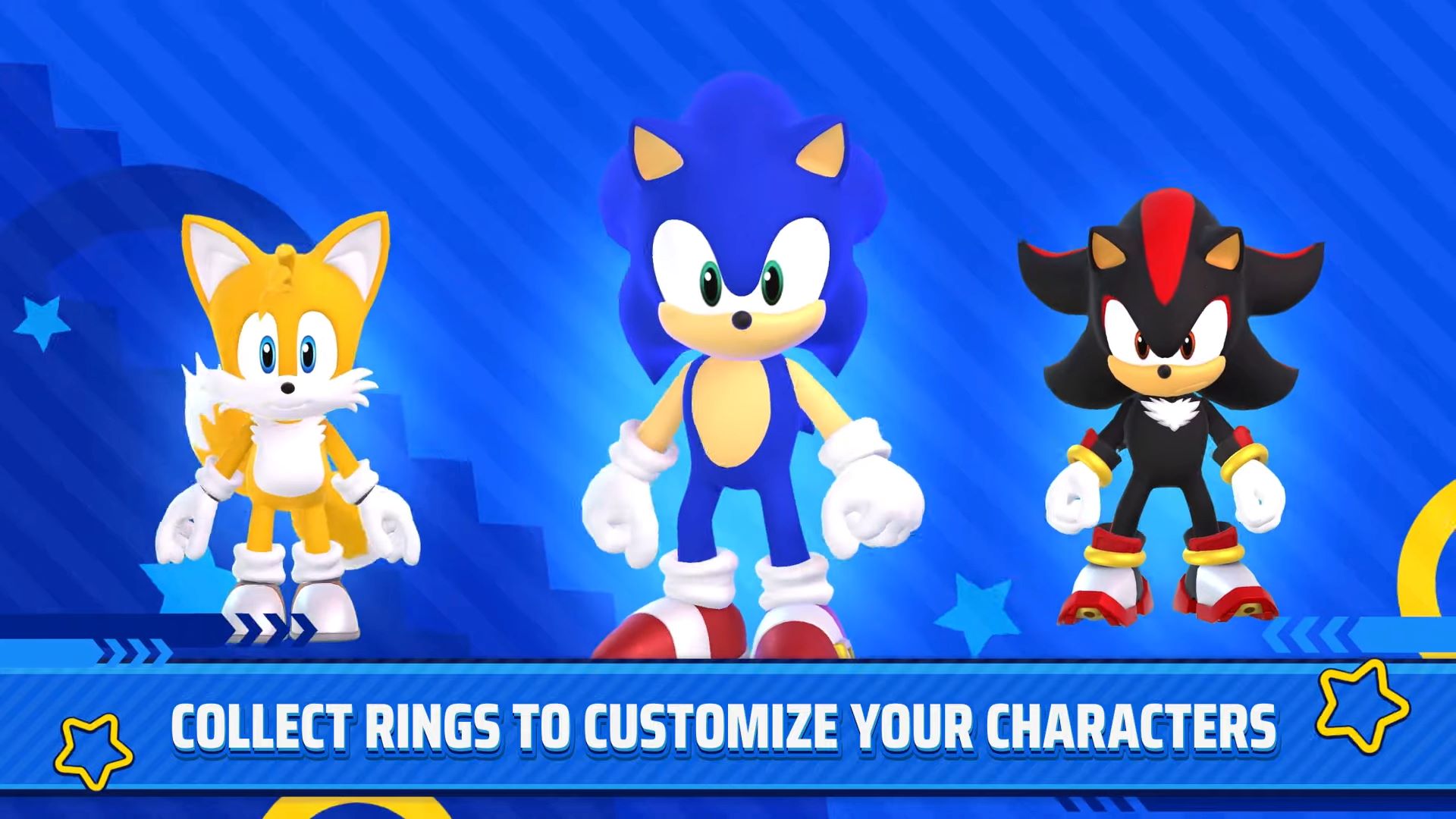 COLLECT RINGS TO CUSTOMIZE YOUR CHARACTERS